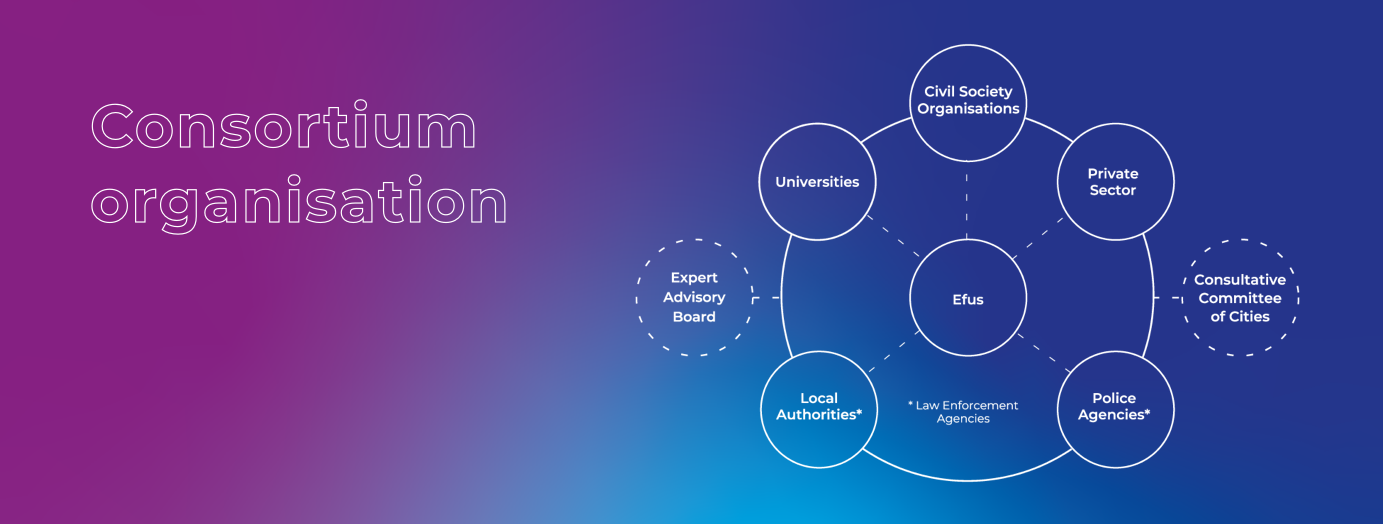 Consortium organisation

Civil Society Organisations

Universities

Private Sector

Expert Advisory Board

Efus

Consultative Committee of Cities

Local Authorities*

* Law Enforcement Agencies

Police Agencies*